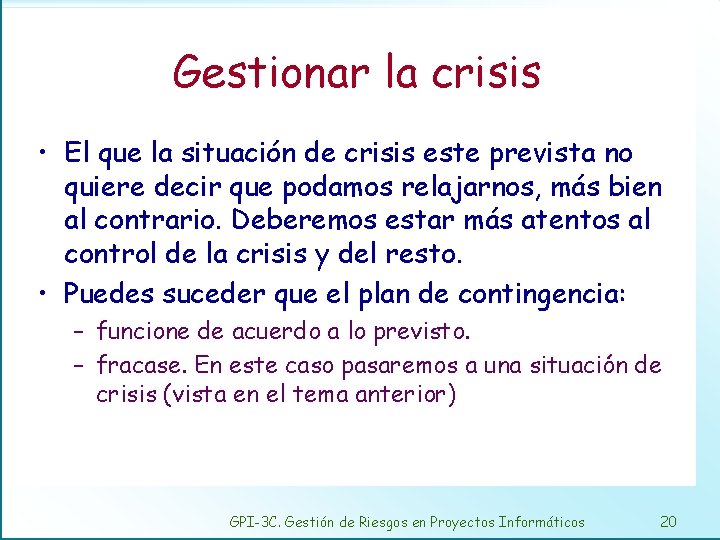 Gestionar la crisis

• El que la situación de crisis este prevista no quiere decir que podamos relajarnos, más bien al contrario. Deberemos estar más atentos al control de la crisis y del resto.

• Puedes suceder que el plan de contingencia:
– funcione de acuerdo a lo previsto.
– fracase. En este caso pasaremos a una situación de crisis (vista en el tema anterior)

GPI-3C. Gestión de Riesgos en Proyectos Informáticos 20